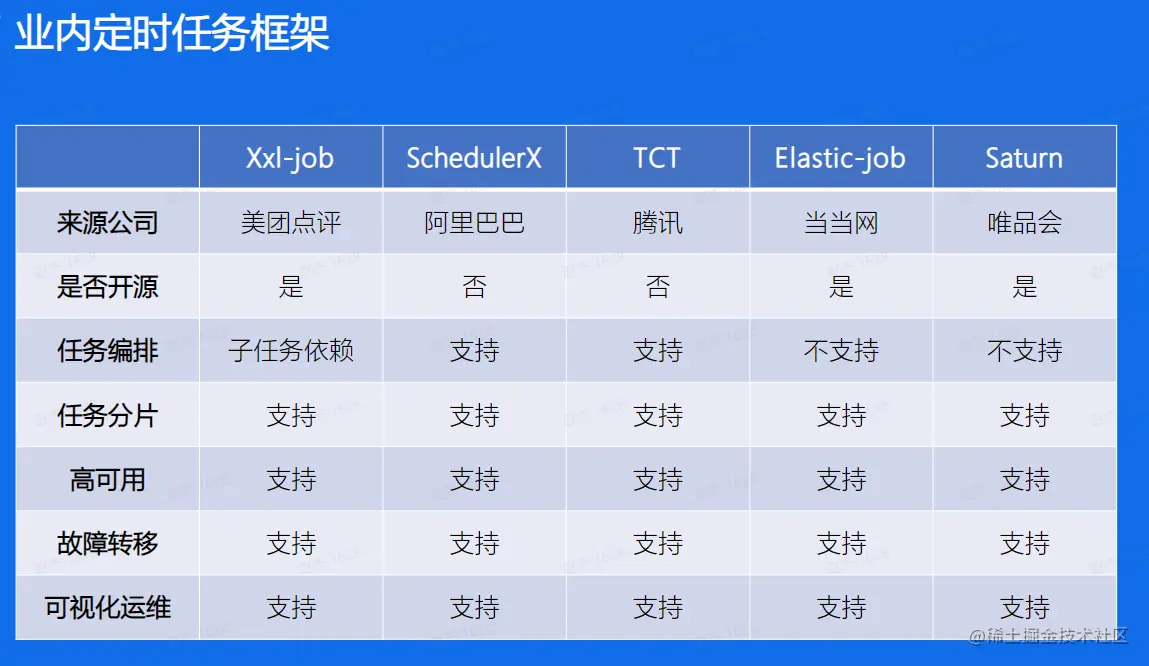 业内定时任务框架

| | Xxl-job | SchedulerX | TCT | Elastic-job | Saturn |
|---|---|---|---|---|---|
| 来源公司 | 美团点评 | 阿里巴巴 | 腾讯 | 当当网 | 唯品会 |
| 是否开源 | 是 | 否 | 否 | 是 | 是 |
| 任务编排 | 子任务依赖 | 支持 | 支持 | 不支持 | 不支持 |
| 任务分片 | 支持 | 支持 | 支持 | 支持 | 支持 |
| 高可用 | 支持 | 支持 | 支持 | 支持 | 支持 |
| 故障转移 | 支持 | 支持 | 支持 | 支持 | 支持 |
| 可视化运维 | 支持 | 支持 | 支持 | 支持 | 支持 |

@稀土掘金技术社区